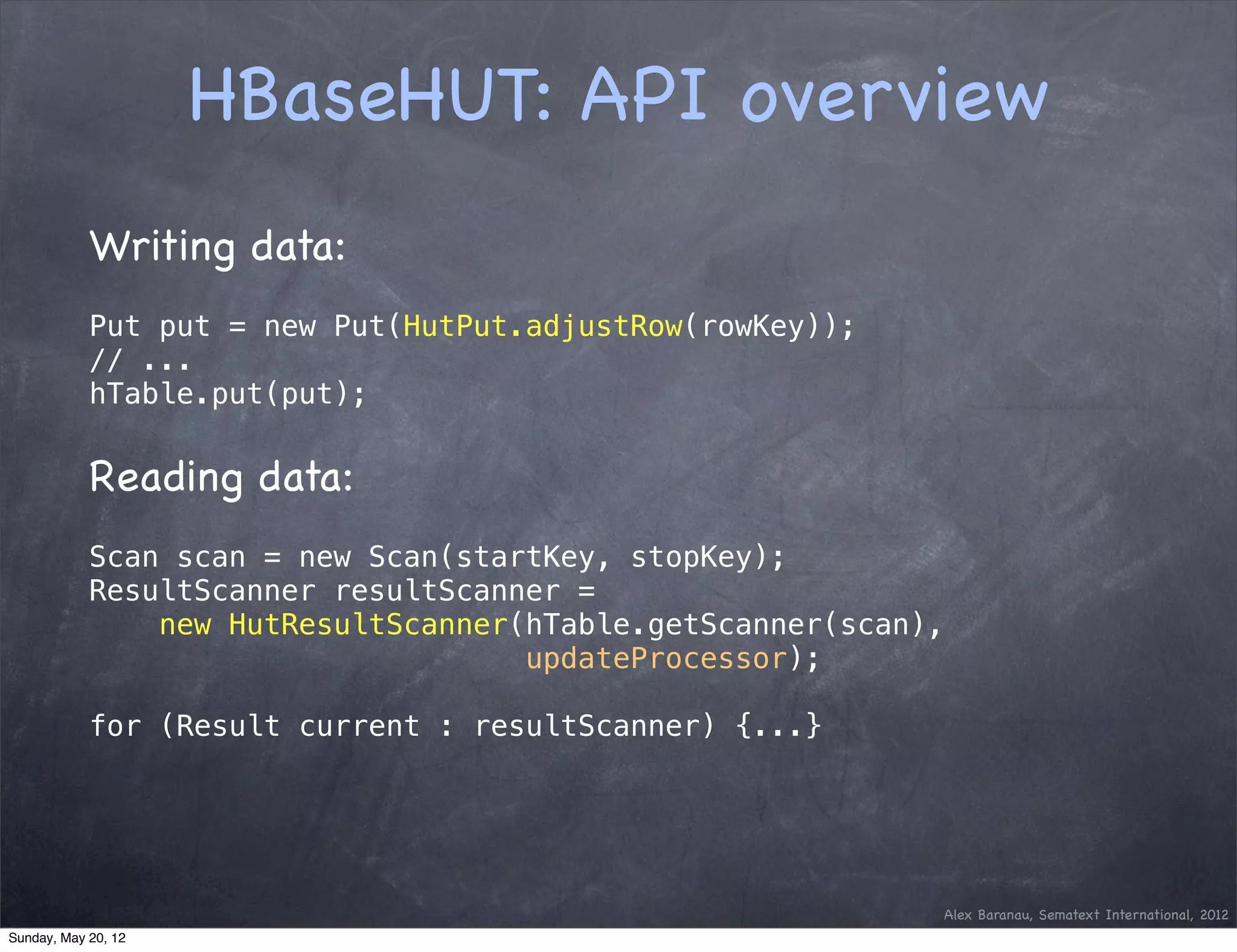 HBaseHUT: API overview

Writing data:

Put put = new Put(HutPut.adjustRow(rowKey));
// ...
hTable.put(put);

Reading data:

Scan scan = new Scan(startKey, stopKey);
ResultScanner resultScanner =
    new HutResultScanner(hTable.getScanner(scan),
                         updateProcessor);

for (Result current : resultScanner) {...}

Alex Baranau, Sematext International, 2012

Sunday, May 20, 12